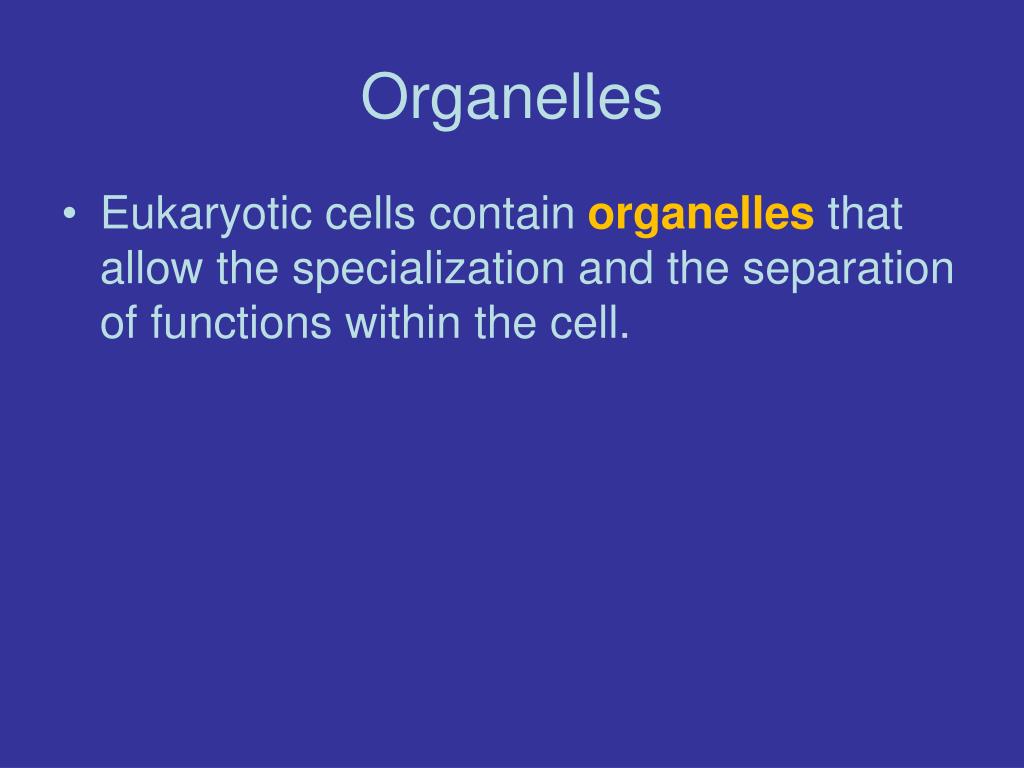 Organelles

• Eukaryotic cells contain organelles that allow the specialization and the separation of functions within the cell.